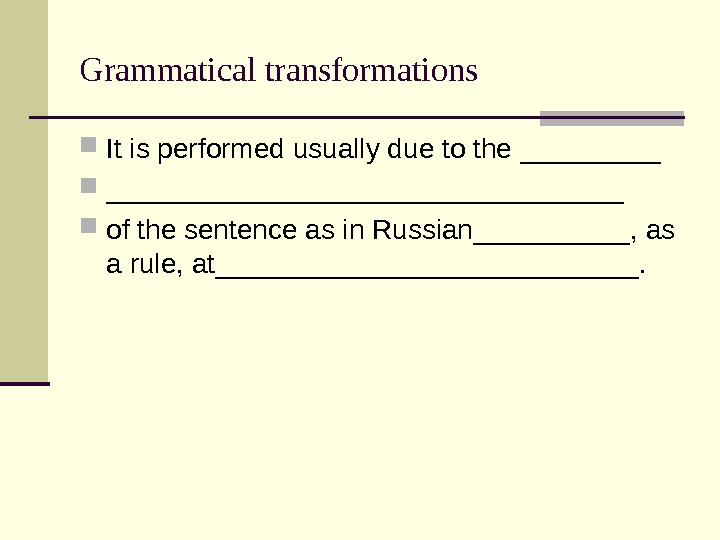 Grammatical transformations

It is performed usually due to the _________

_________________________________

of the sentence as in Russian__________, as a rule, at___________________________.